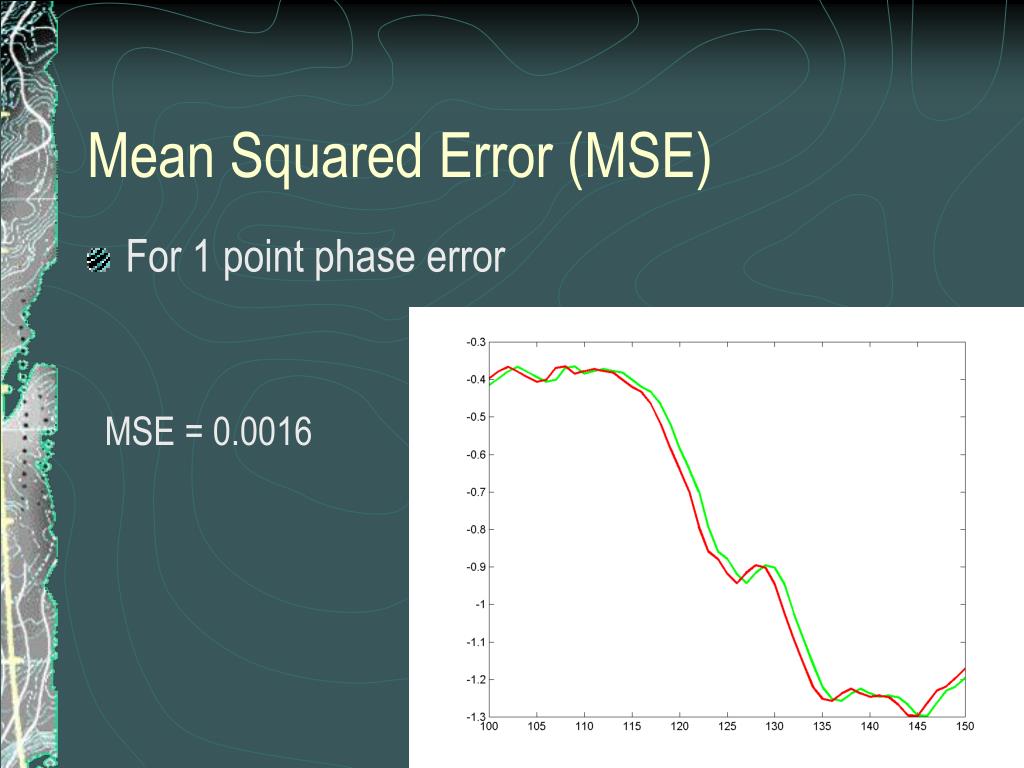 Mean Squared Error (MSE)

For 1 point phase error

MSE = 0.0016

-0.3
-0.4
-0.5
-0.6
-0.7
-0.8
-0.9
-1
-1.1
-1.2
-1.3

100 105 110 115 120 125 130 135 140 145 150